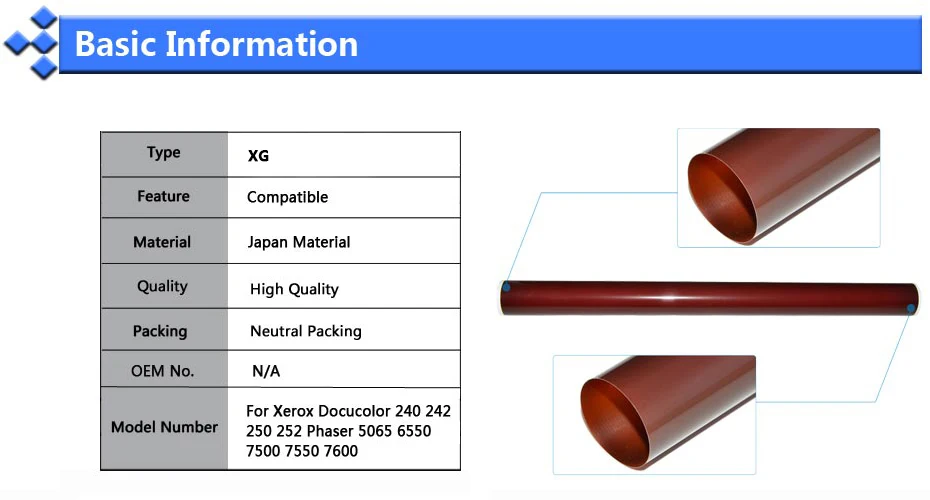 Basic Information

| Type | XG |
|---|---|
| Feature | Compatible |
| Material | Japan Material |
| Quality | High Quality |
| Packing | Neutral Packing |
| OEM No. | N/A |
| Model Number | For Xerox Docucolor 240 242 250 252 Phaser 5065 6550 7500 7550 7600 |